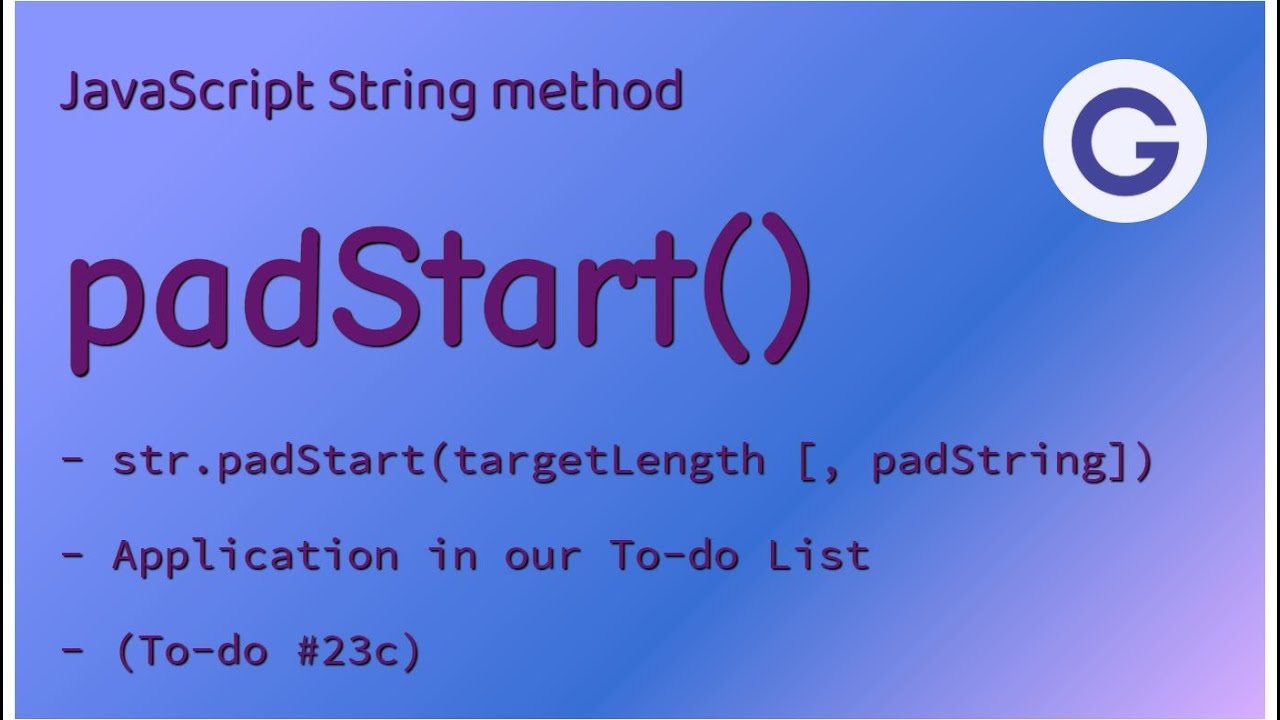 JavaScript String method

G

padStart()

- str.padStart(targetLength [, padString])

- Application in our To-do List

- (To-do #23c)